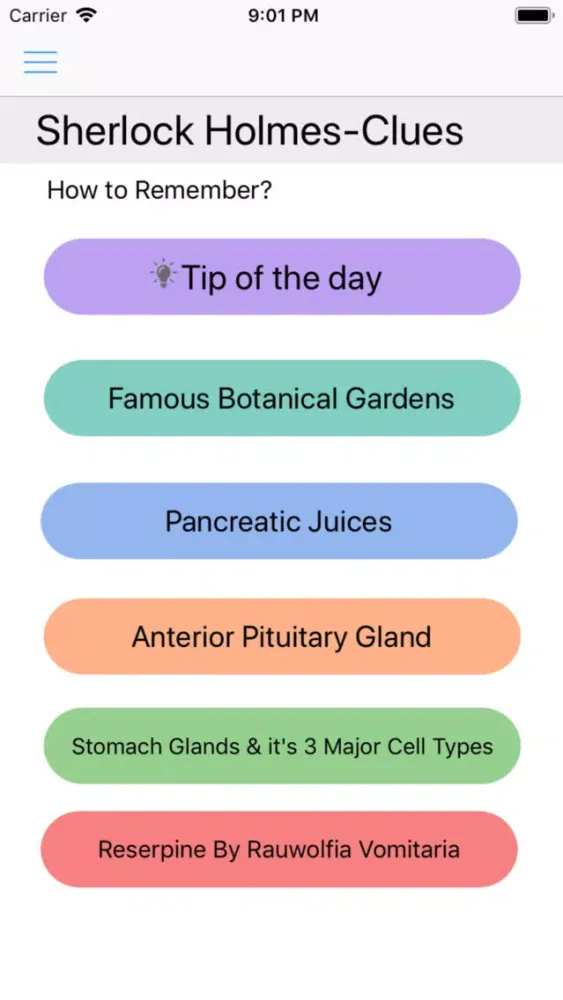 Carrier 9:01 PM

Sherlock Holmes-Clues

How to Remember?

Tip of the day

Famous Botanical Gardens

Pancreatic Juices

Anterior Pituitary Gland

Stomach Glands & it's 3 Major Cell Types

Reserpine By Rauwolfia Vomitaria